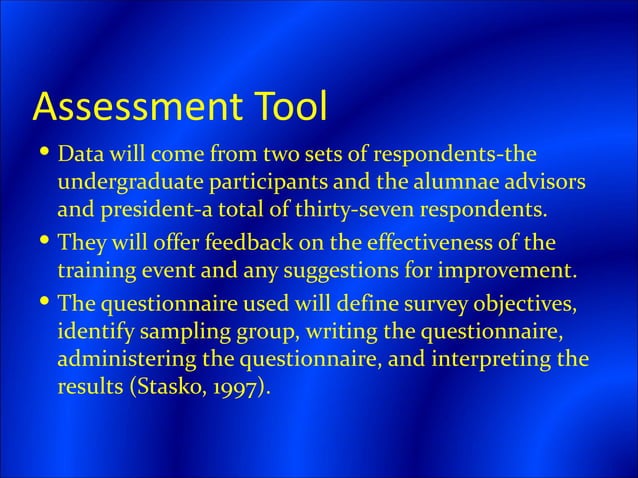 Assessment Tool

• Data will come from two sets of respondents-the undergraduate participants and the alumnae advisors and president-a total of thirty-seven respondents.

• They will offer feedback on the effectiveness of the training event and any suggestions for improvement.

• The questionnaire used will define survey objectives, identify sampling group, writing the questionnaire, administering the questionnaire, and interpreting the results (Stasko, 1997).